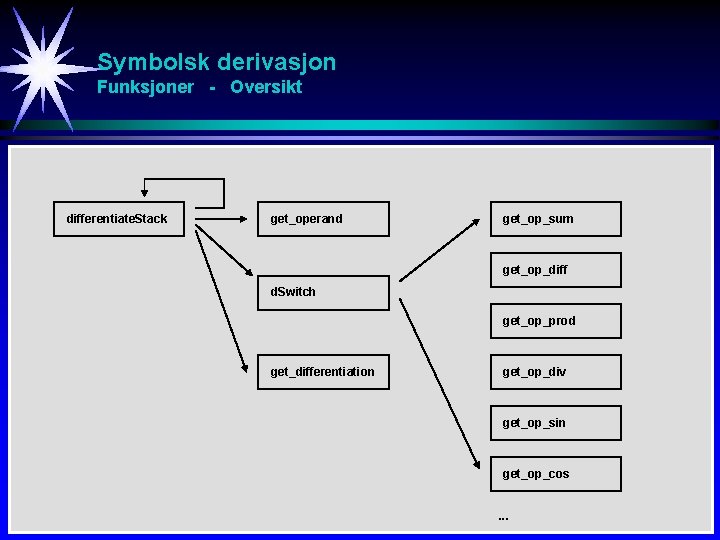 Symbolsk derivasjon
Funksjoner - Oversikt

differentiateStack

get_operand

dSwitch

get_differentiation

get_op_sum

get_op_diff

get_op_prod

get_op_div

get_op_sin

get_op_cos

...